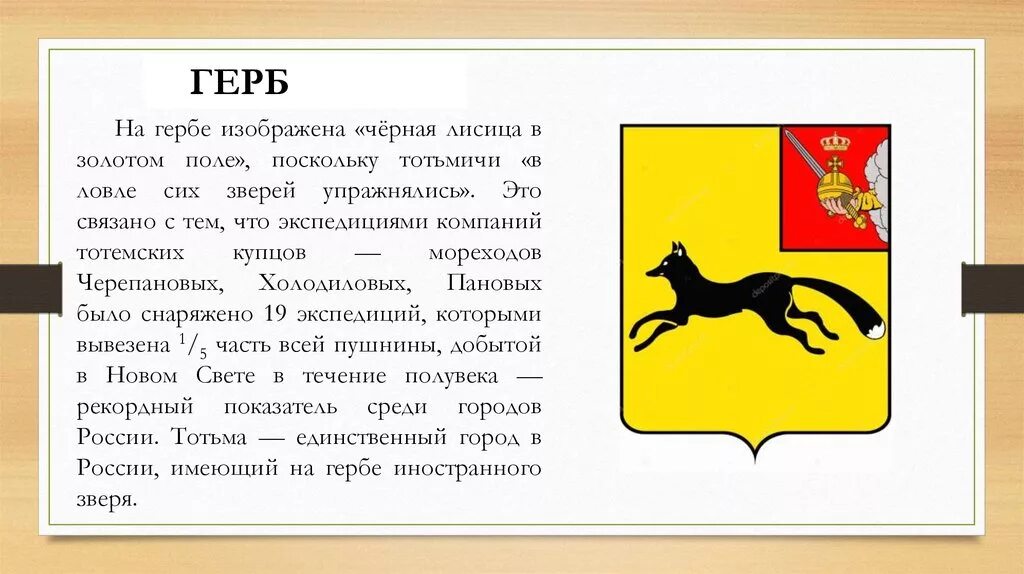 ГЕРБ

На гербе изображена «чёрная лисица в золотом поле», поскольку тотьмичи «в ловле сих зверей упражнялись». Это связано с тем, что экспедициями компаний тотемских купцов — мореходов Черепановых, Холодиловых, Пановых было снаряжено 19 экспедиций, которыми вывезена $^1/_5$ часть всей пушнины, добытой в Новом Свете в течение полувека — рекордный показатель среди городов России. Тотьма — единственный город в России, имеющий на гербе иностранного зверя.